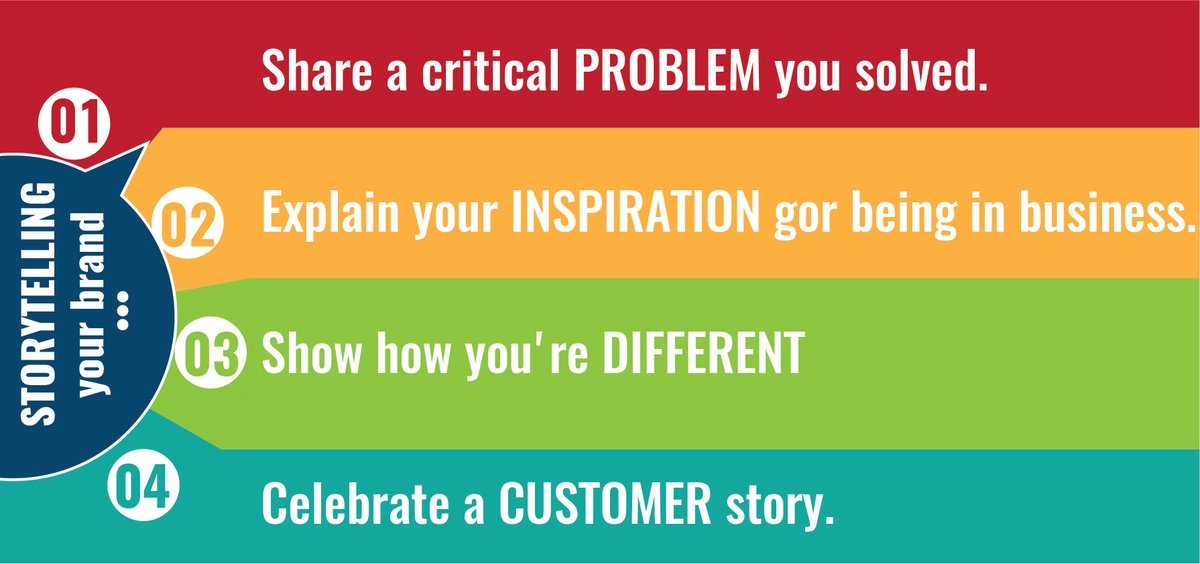 STORYTELLING your brand ...

01 Share a critical PROBLEM you solved.

02 Explain your INSPIRATION gor being in business.

03 Show how you're DIFFERENT

04 Celebrate a CUSTOMER story.